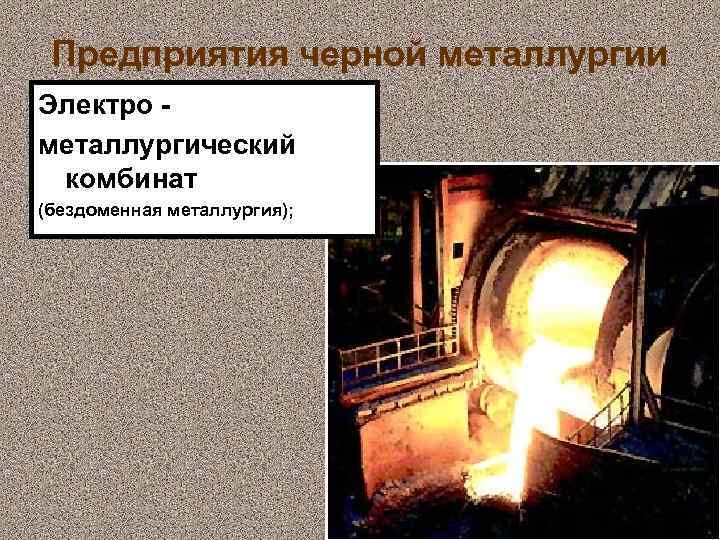 Предприятия черной металлургии

Электро - металлургический комбинат

(бездоменная металлургия);